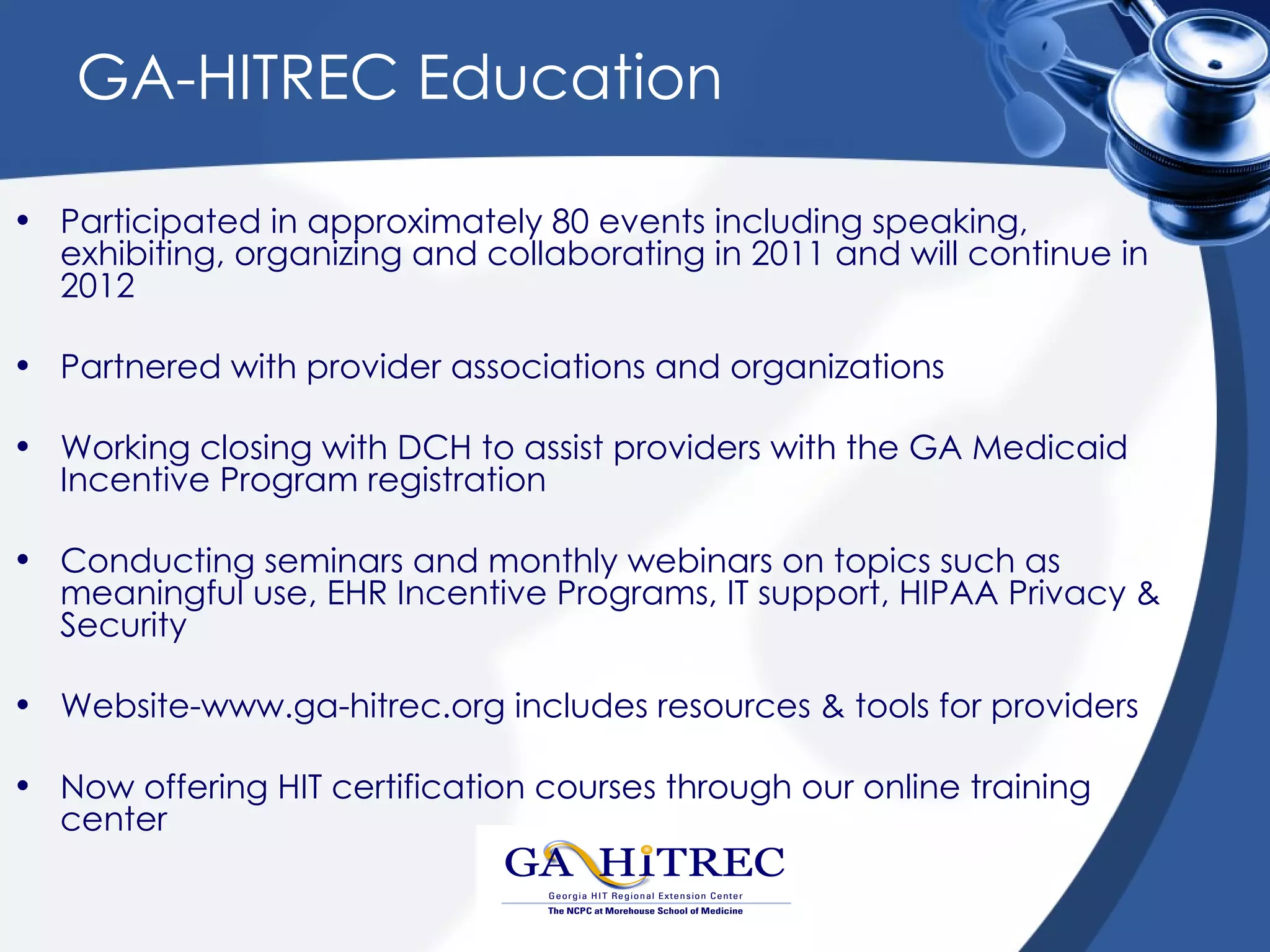 GA-HITREC Education

• Participated in approximately 80 events including speaking, exhibiting, organizing and collaborating in 2011 and will continue in 2012

• Partnered with provider associations and organizations

• Working closing with DCH to assist providers with the GA Medicaid Incentive Program registration

• Conducting seminars and monthly webinars on topics such as meaningful use, EHR Incentive Programs, IT support, HIPAA Privacy & Security

• Website-www.ga-hitrec.org includes resources & tools for providers

• Now offering HIT certification courses through our online training center

GA HiTREC
Georgia HIT Regional Extension Center
The NCPC at Morehouse School of Medicine